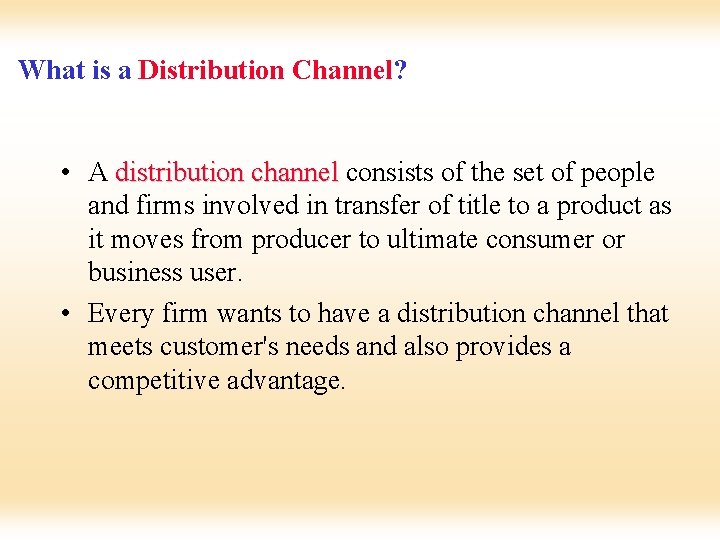 What is a Distribution Channel?

• A distribution channel consists of the set of people and firms involved in transfer of title to a product as it moves from producer to ultimate consumer or business user.

• Every firm wants to have a distribution channel that meets customer's needs and also provides a competitive advantage.